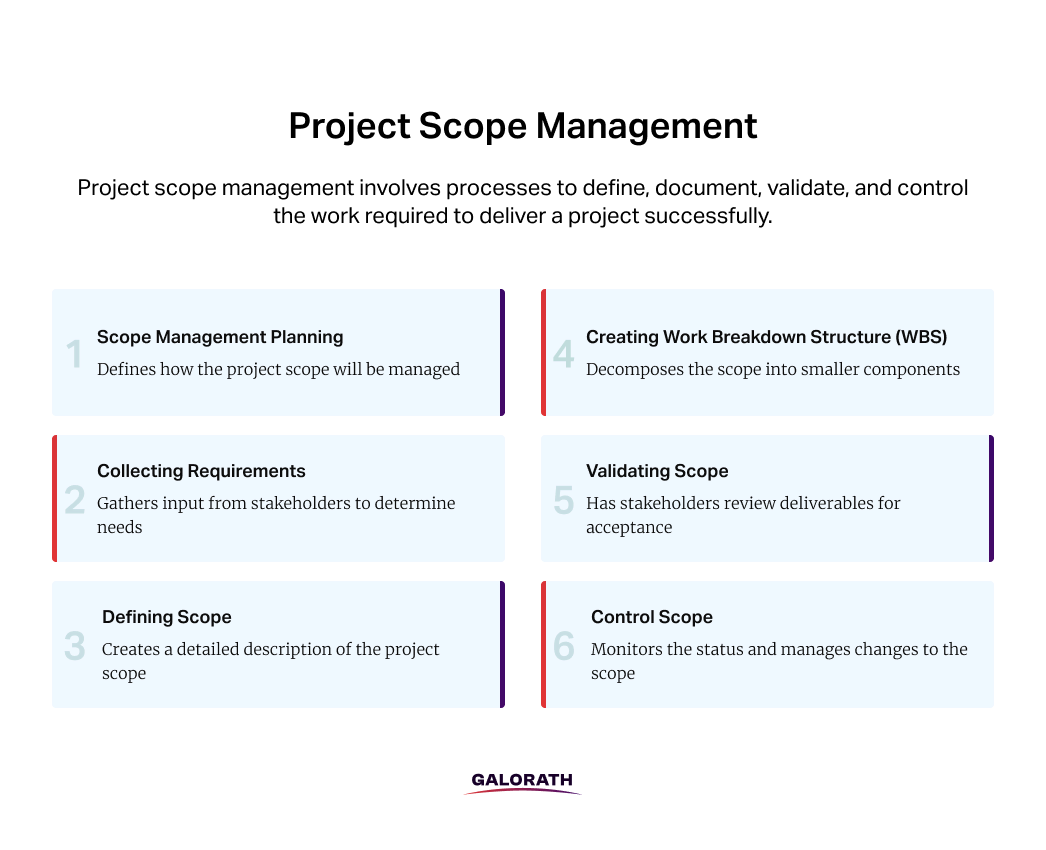 Project Scope Management

Project scope management involves processes to define, document, validate, and control the work required to deliver a project successfully.

1
Scope Management Planning
Defines how the project scope will be managed

2
Collecting Requirements
Gathers input from stakeholders to determine needs

3
Defining Scope
Creates a detailed description of the project scope

4
Creating Work Breakdown Structure (WBS)
Decomposes the scope into smaller components

5
Validating Scope
Has stakeholders review deliverables for acceptance

6
Control Scope
Monitors the status and manages changes to the scope

GALORATH